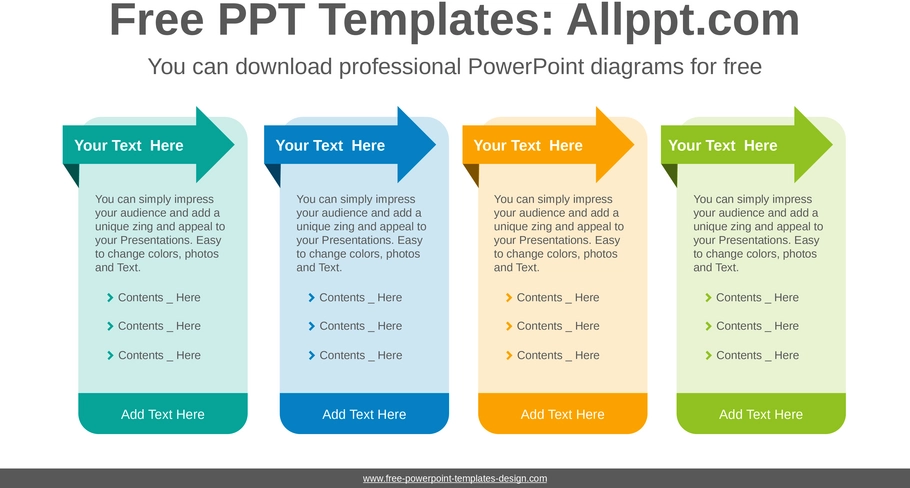 Free PPT Templates: Allppt.com

You can download professional PowerPoint diagrams for free

Your Text Here

You can simply impress your audience and add a unique zing and appeal to your Presentations. Easy to change colors, photos and Text.

Contents _ Here

Contents _ Here

Contents _ Here

Add Text Here

Your Text Here

You can simply impress your audience and add a unique zing and appeal to your Presentations. Easy to change colors, photos and Text.

Contents _ Here

Contents _ Here

Contents _ Here

Add Text Here

Your Text Here

You can simply impress your audience and add a unique zing and appeal to your Presentations. Easy to change colors, photos and Text.

Contents _ Here

Contents _ Here

Contents _ Here

Add Text Here

Your Text Here

You can simply impress your audience and add a unique zing and appeal to your Presentations. Easy to change colors, photos and Text.

Contents _ Here

Contents _ Here

Contents _ Here

Add Text Here

www.free-powerpoint-templates-design.com